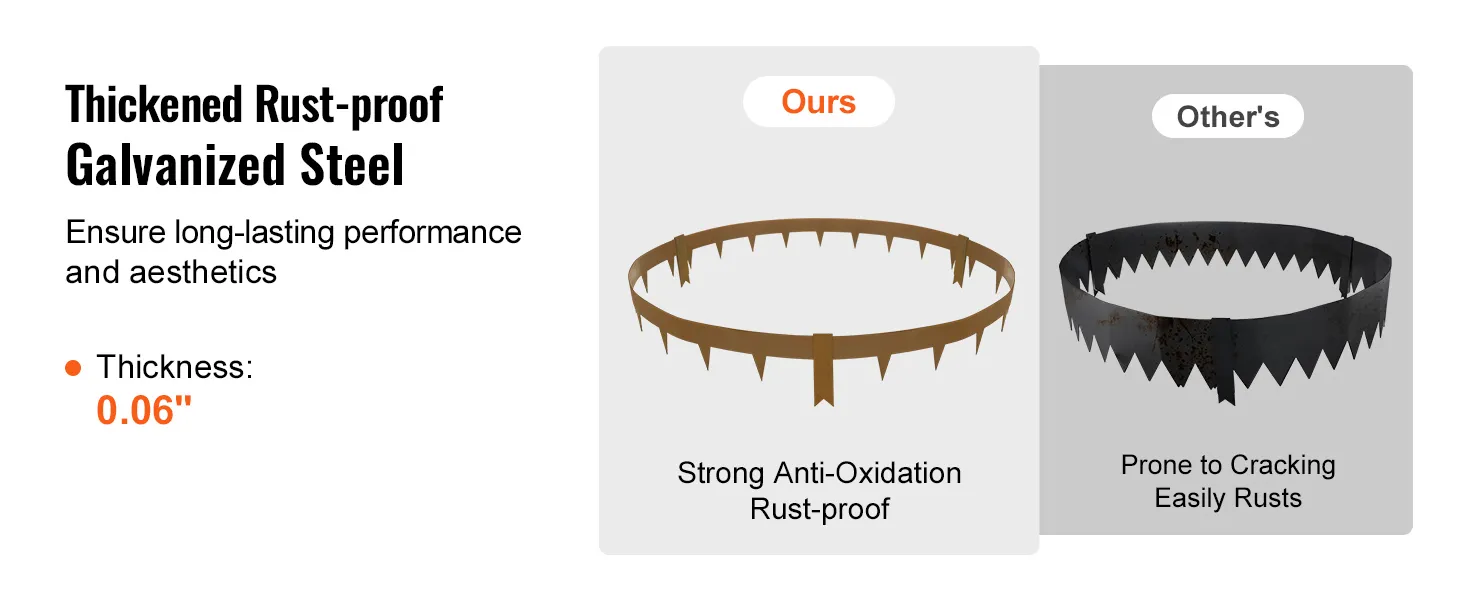 Thickened Rust-proof Galvanized Steel

Ensure long-lasting performance and aesthetics

Thickness: 0.06"

Ours

Strong Anti-Oxidation
Rust-proof

Other's

Prone to Cracking
Easily Rusts